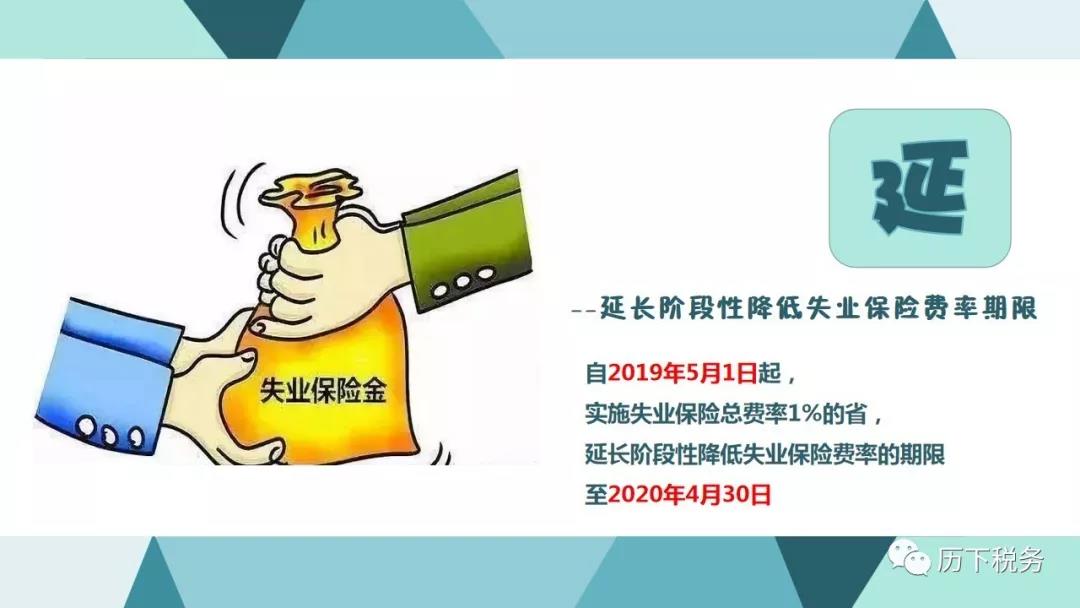 失业保险金

延

--延长阶段性降低失业保险费率期限

自2019年5月1日起，
实施失业保险总费率1%的省，
延长阶段性降低失业保险费率的期限
至2020年4月30日

历下税务